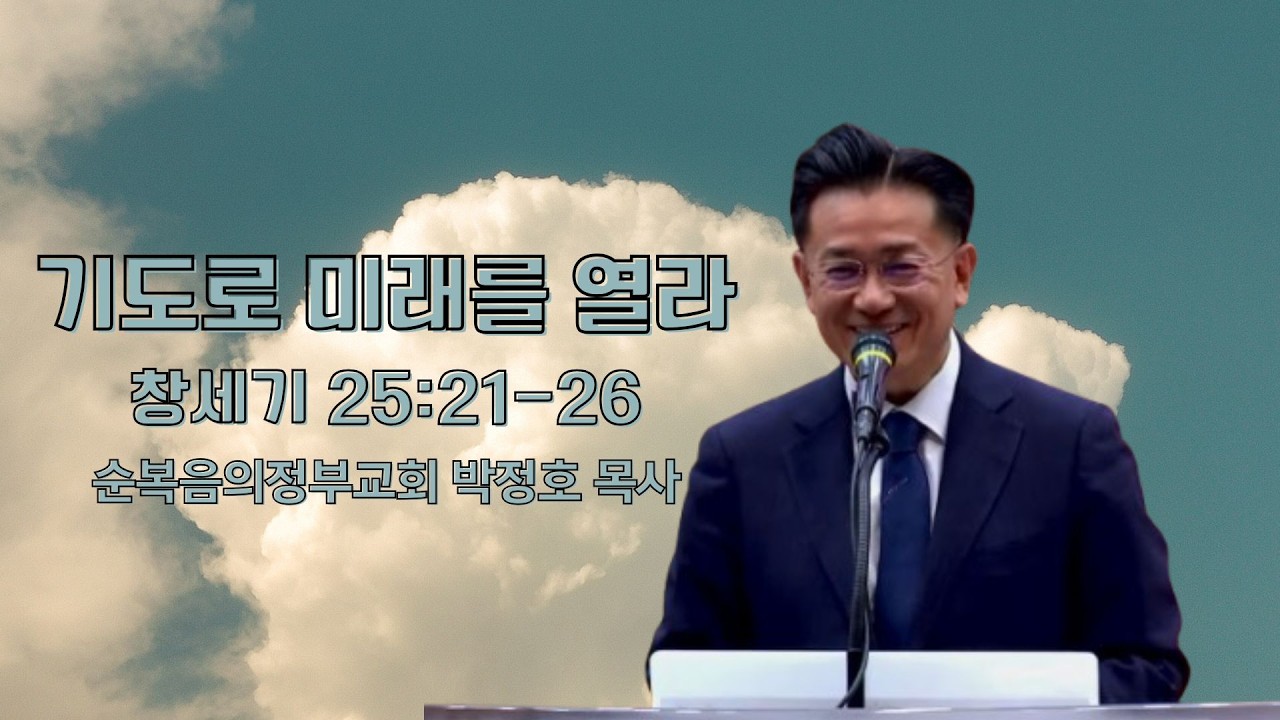 기도로 미래를 열라

창세기 25:21-26

순복음의정부교회 박정호 목사